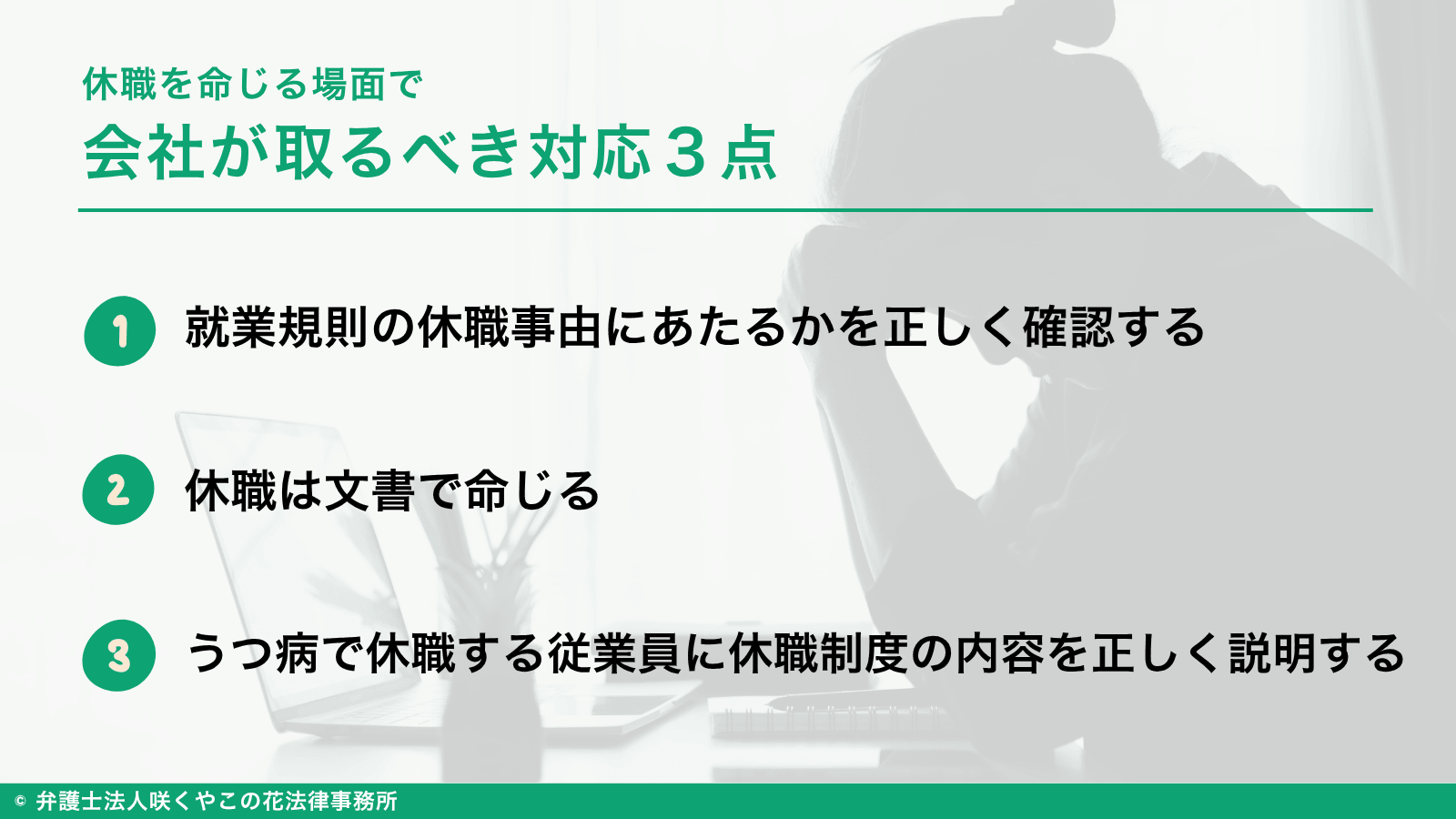 休職を命じる場面で
会社が取るべき対応３点

1 就業規則の休職事由にあたるかを正しく確認する

2 休職は文書で命じる

3 うつ病で休職する従業員に休職制度の内容を正しく説明する

© 弁護士法人咲くやこの花法律事務所